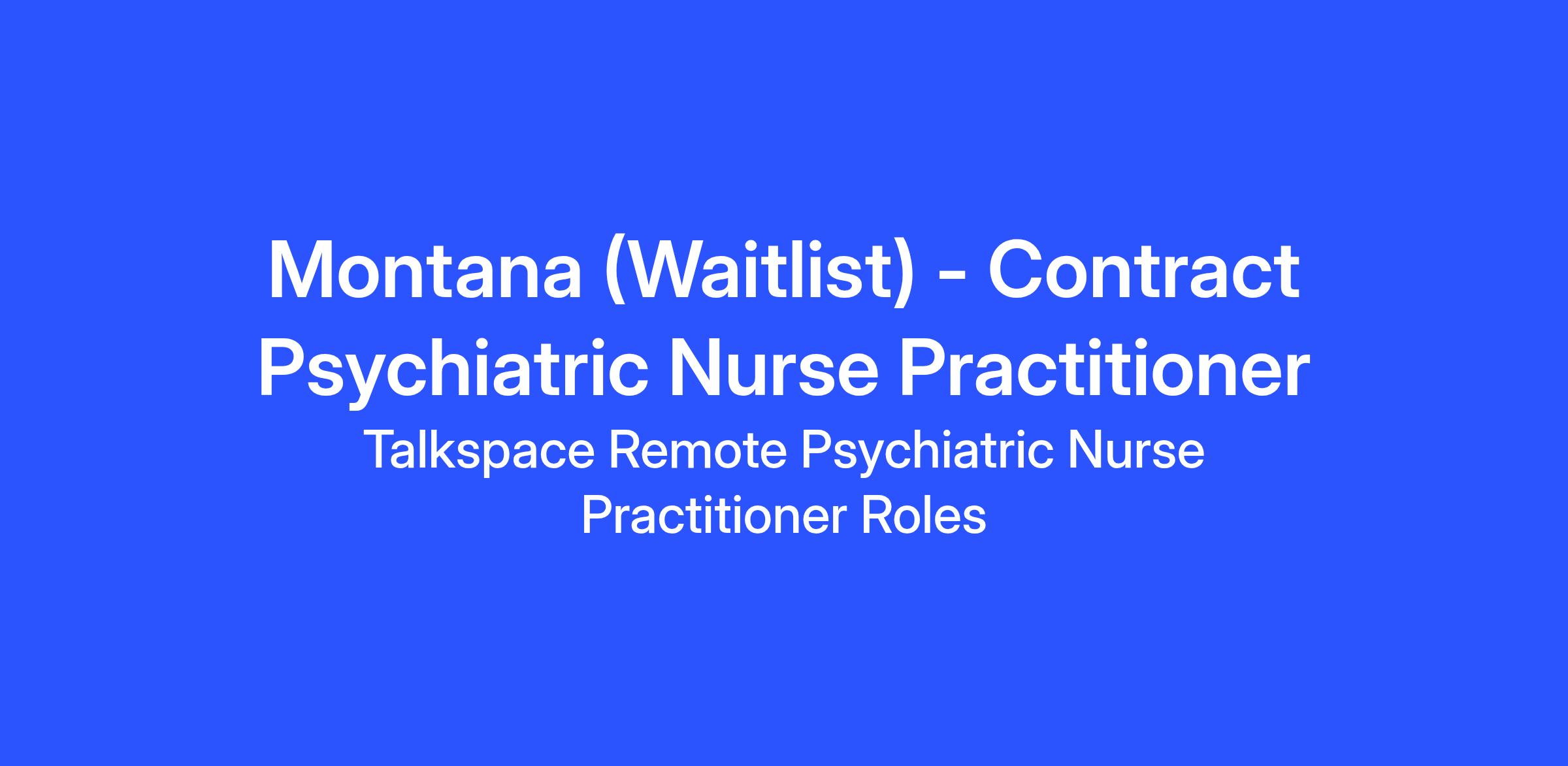 Montana (Waitlist) - Contract Psychiatric Nurse Practitioner

Talkspace Remote Psychiatric Nurse Practitioner Roles